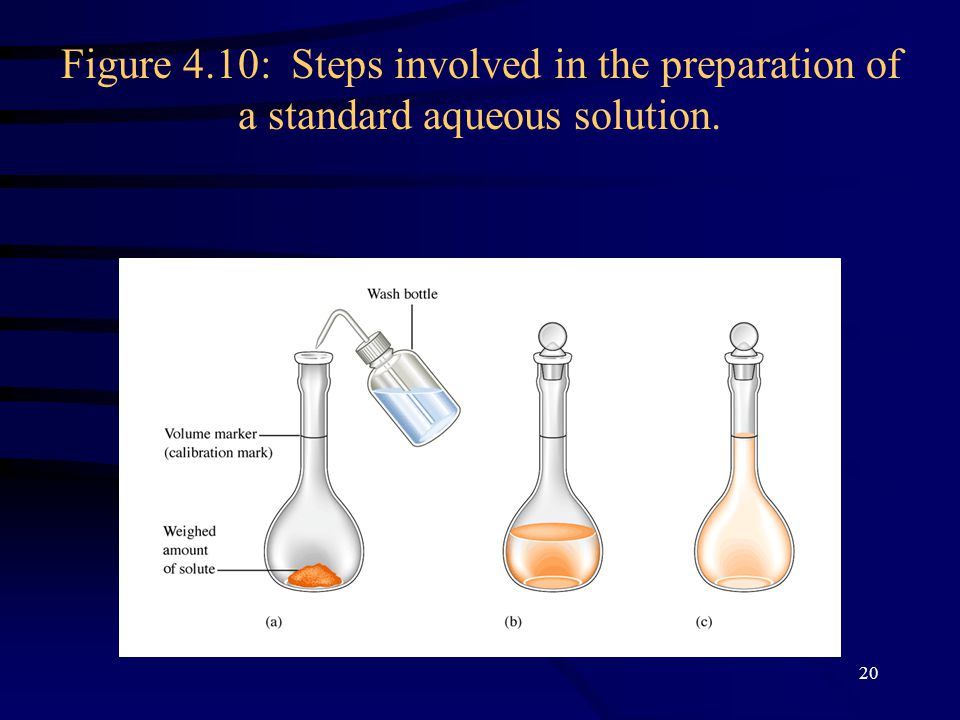 Figure 4.10: Steps involved in the preparation of a standard aqueous solution.

Wash bottle

Volume marker (calibration mark)

Weighed amount of solute

(a)

(b)

(c)

20